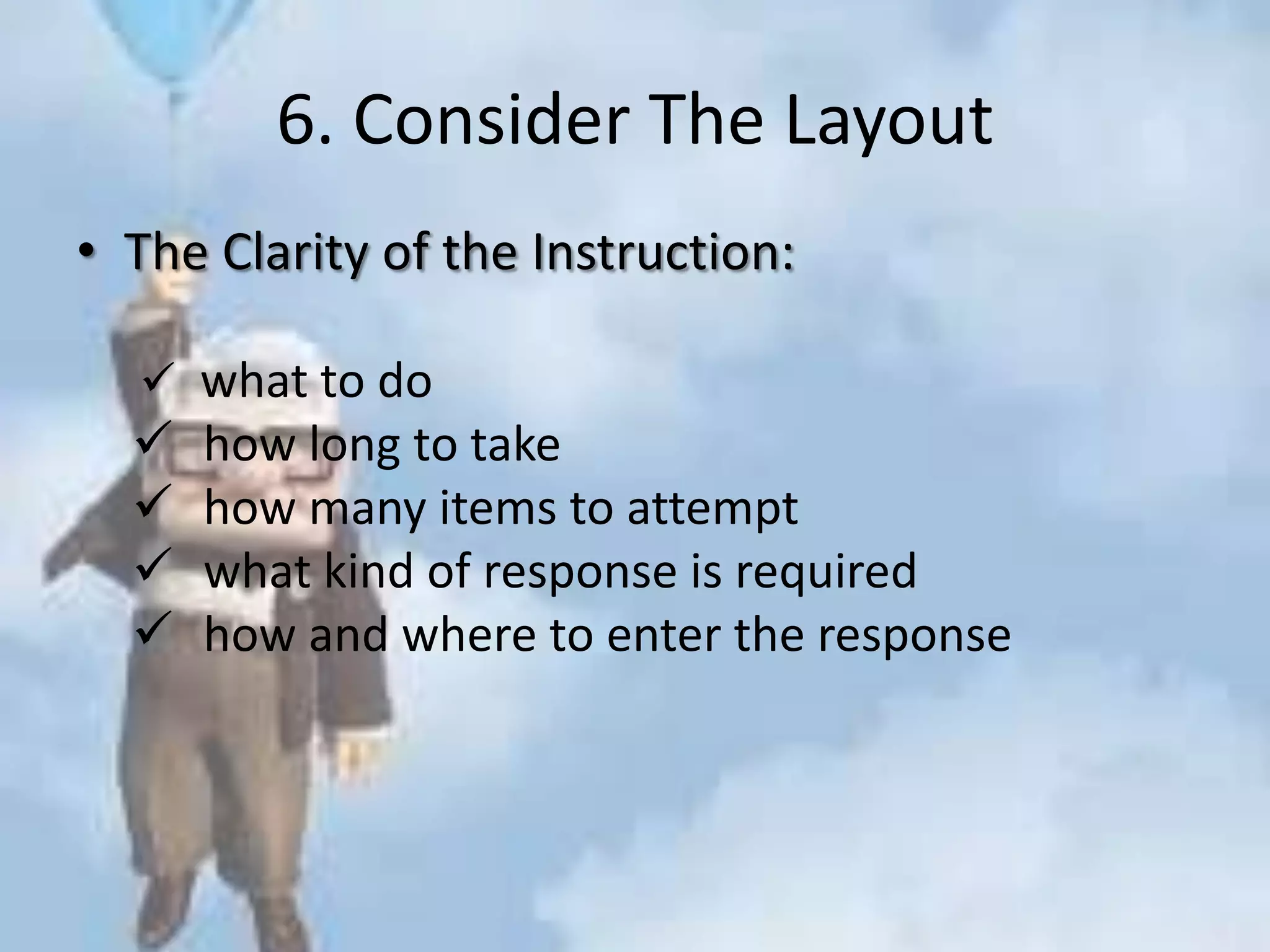 6. Consider The Layout

• The Clarity of the Instruction:

✓ what to do
✓ how long to take
✓ how many items to attempt
✓ what kind of response is required
✓ how and where to enter the response